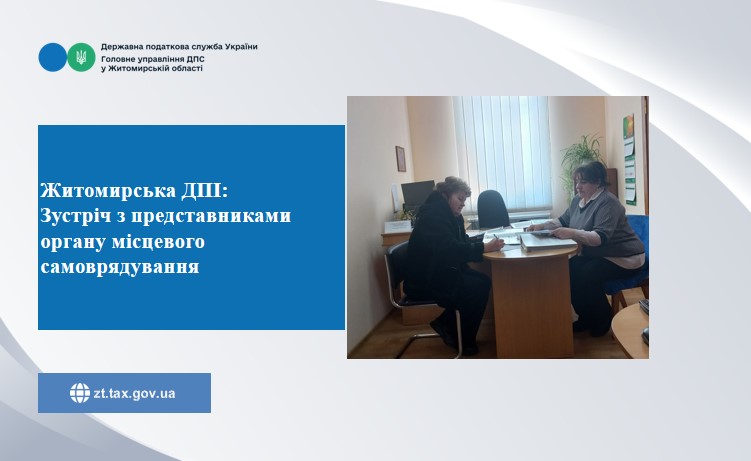 Державна податкова служба України
Головне управління ДПС
у Житомирській області

Житомирська ДПІ:
Зустріч з представниками органу місцевого самоврядування

zt.tax.gov.ua